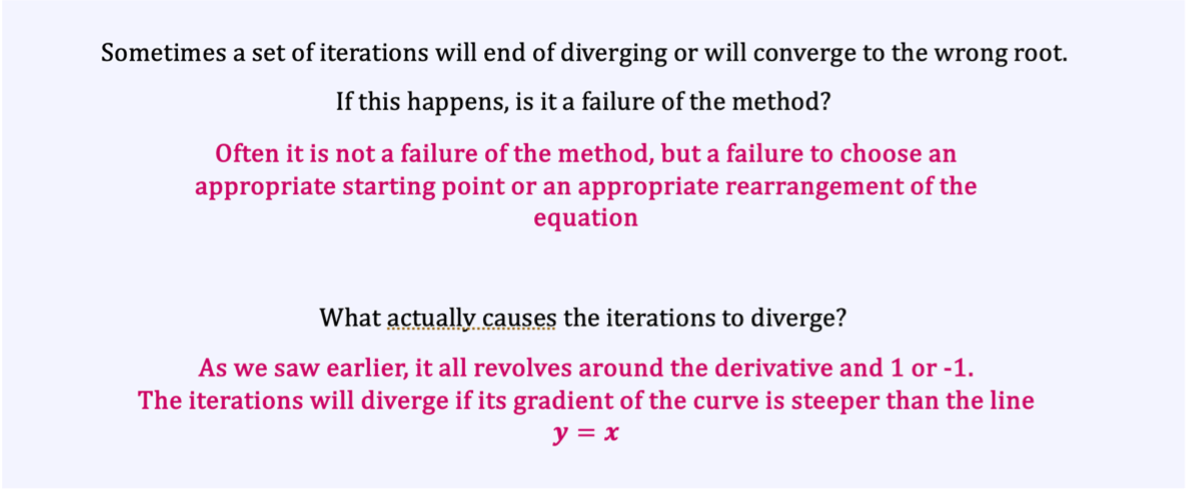 Sometimes a set of iterations will end of diverging or will converge to the wrong root.

If this happens, is it a failure of the method?

Often it is not a failure of the method, but a failure to choose an appropriate starting point or an appropriate rearrangement of the equation

What actually causes the iterations to diverge?

As we saw earlier, it all revolves around the derivative and 1 or -1. The iterations will diverge if its gradient of the curve is steeper than the line $y = x$